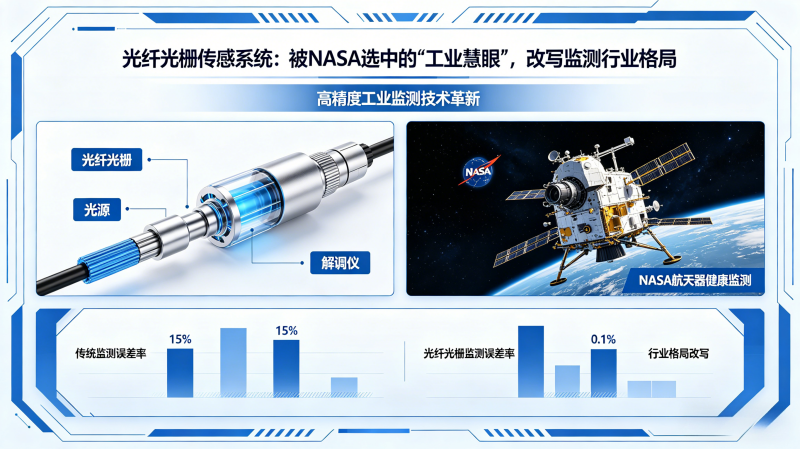 光纤光栅传感系统：被NASA选中的“工业慧眼”，改写监测行业格局

高精度工业监测技术革新

光纤光栅

光源

解调仪

NASA

NASA航天器健康监测

传统监测误差率

15%

15%

光纤光栅监测误差率

0.1%

行业格局改写